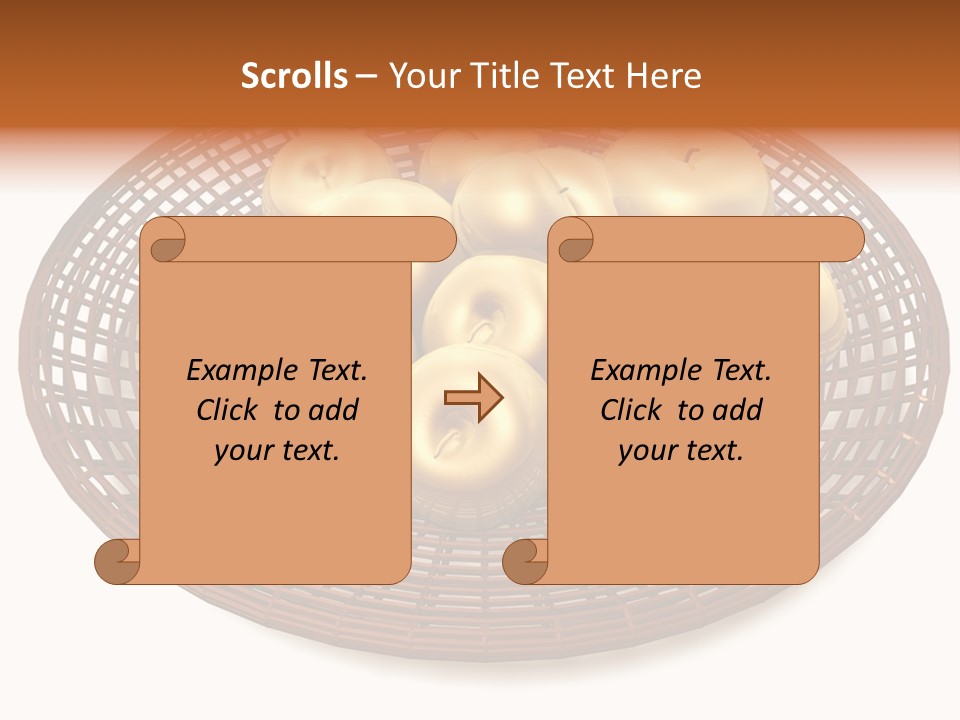 Scrolls – Your Title Text Here

Example Text. Click to add your text.

Example Text. Click to add your text.